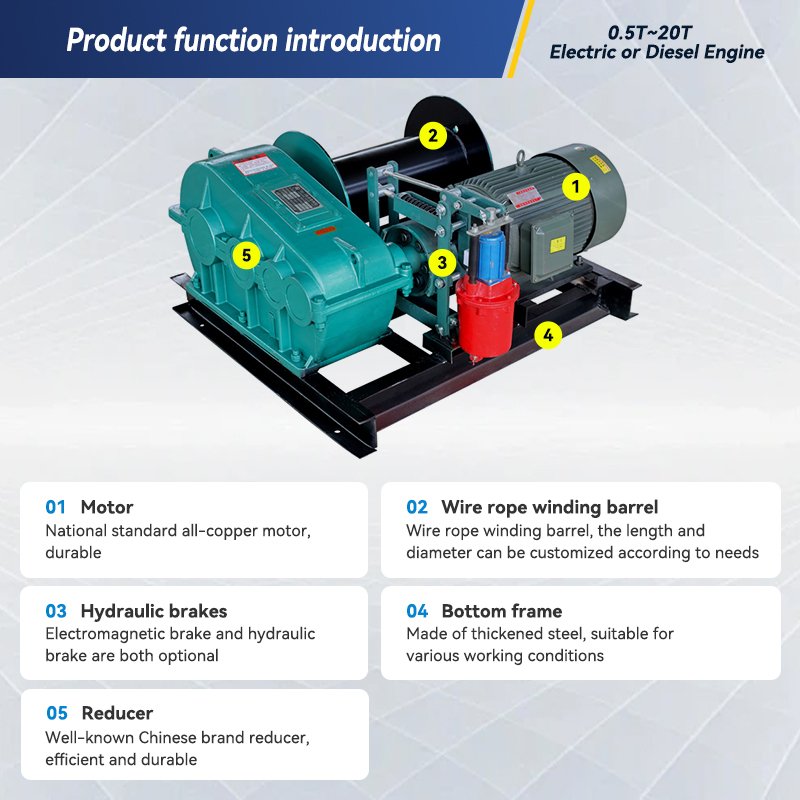 Product function introduction

0.5T~20T
Electric or Diesel Engine

2
1
5
3
4

01 Motor
National standard all-copper motor, durable

02 Wire rope winding barrel
Wire rope winding barrel, the length and diameter can be customized according to needs

03 Hydraulic brakes
Electromagnetic brake and hydraulic brake are both optional

04 Bottom frame
Made of thickened steel, suitable for various working conditions

05 Reducer
Well-known Chinese brand reducer, efficient and durable